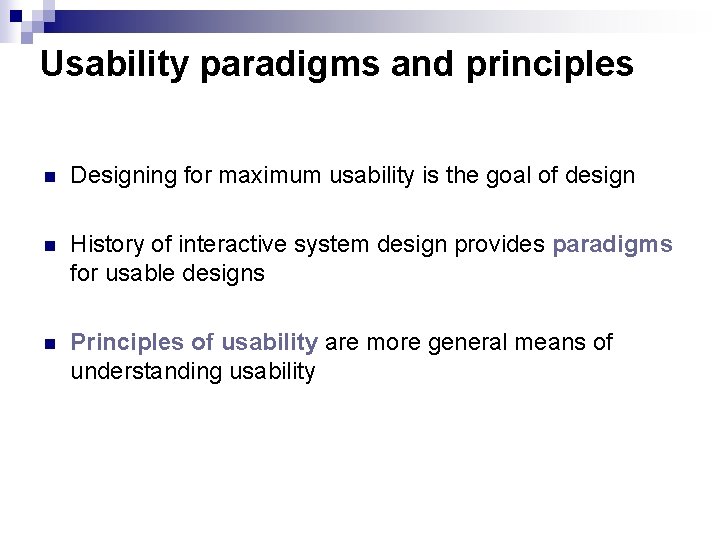 Usability paradigms and principles

Designing for maximum usability is the goal of design

History of interactive system design provides paradigms for usable designs

Principles of usability are more general means of understanding usability